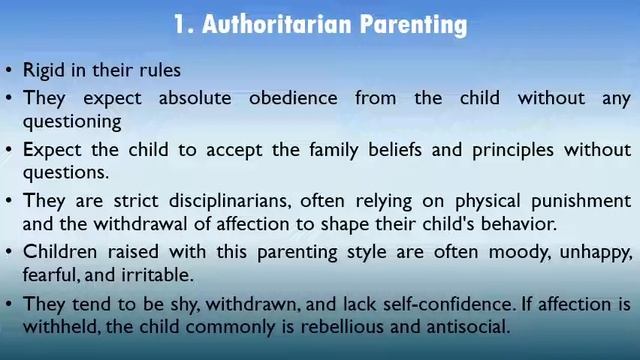 1. Authoritarian Parenting

• Rigid in their rules
• They expect absolute obedience from the child without any questioning
• Expect the child to accept the family beliefs and principles without questions.
• They are strict disciplinarians, often relying on physical punishment and the withdrawal of affection to shape their child's behavior.
• Children raised with this parenting style are often moody, unhappy, fearful, and irritable.
• They tend to be shy, withdrawn, and lack self-confidence. If affection is withheld, the child commonly is rebellious and antisocial.